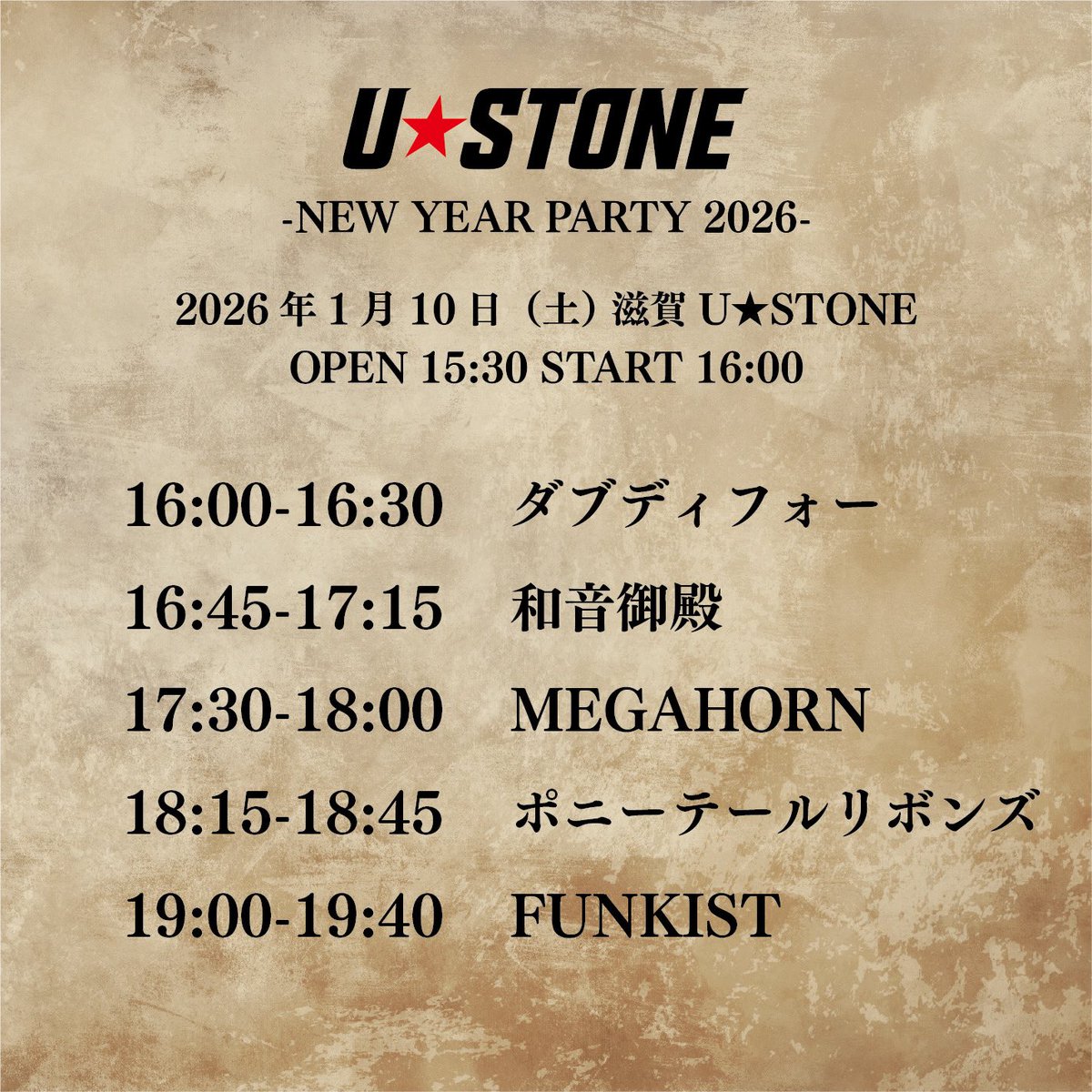 U★STONE

-NEW YEAR PARTY 2026-

2026 年 1 月 10 日（土）滋賀 U★STONE
OPEN 15:30 START 16:00

16:00-16:30　ダブディフォー
16:45-17:15　和音御殿
17:30-18:00　MEGAHORN
18:15-18:45　ポニーテールリボンズ
19:00-19:40　FUNKIST